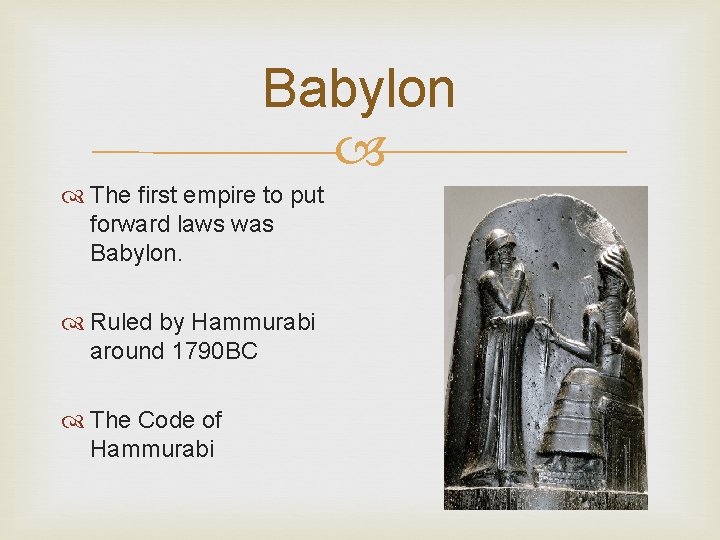 Babylon

The first empire to put forward laws was Babylon.

Ruled by Hammurabi around 1790BC

The Code of Hammurabi